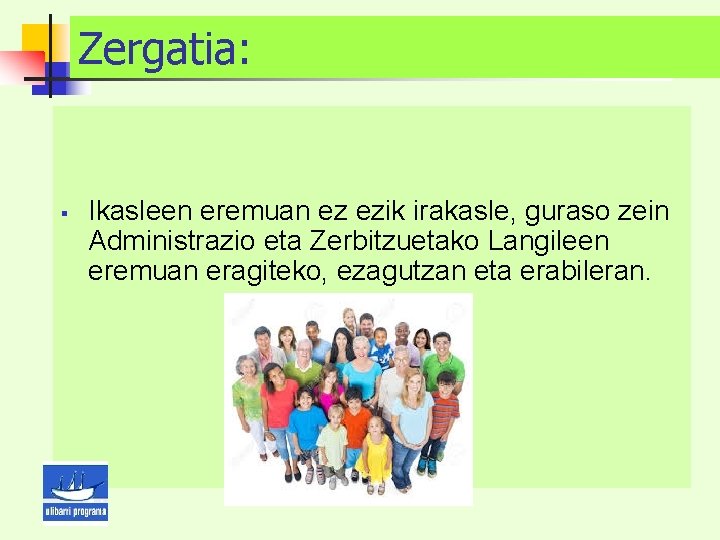 Zergatia:

▪ Ikasleen eremuan ez ezik irakasle, guraso zein Administrazio eta Zerbitzuetako Langileen eremuan eragiteko, ezagutzan eta erabileran.

ulibarri programa